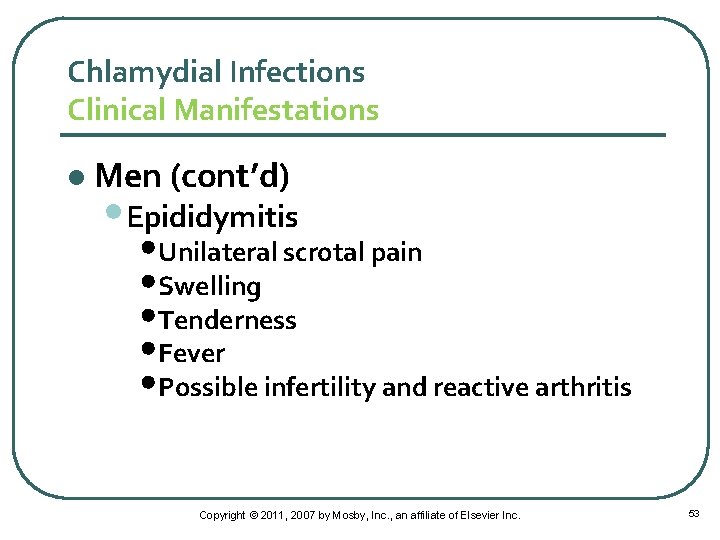 Chlamydial Infections
Clinical Manifestations

- Men (cont'd)
  - Epididymitis
    - Unilateral scrotal pain
    - Swelling
    - Tenderness
    - Fever
    - Possible infertility and reactive arthritis

Copyright © 2011, 2007 by Mosby, Inc., an affiliate of Elsevier Inc.

53